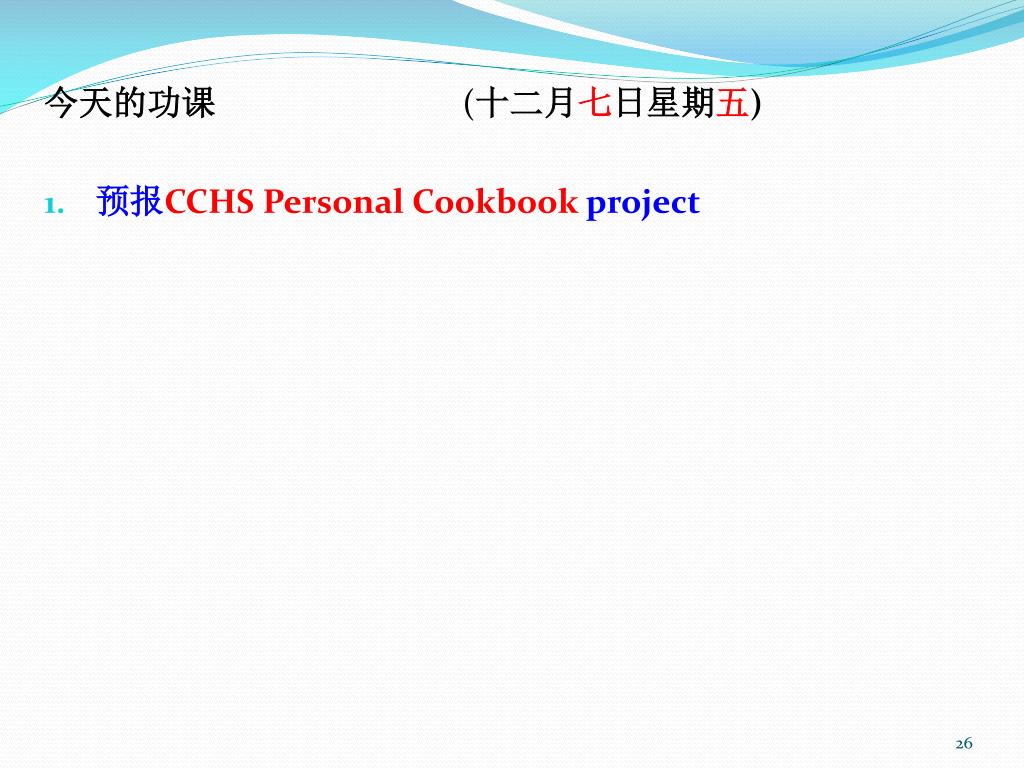 今天的功课 (十二月七日星期五)

1. 预报CCHS Personal Cookbook project

26